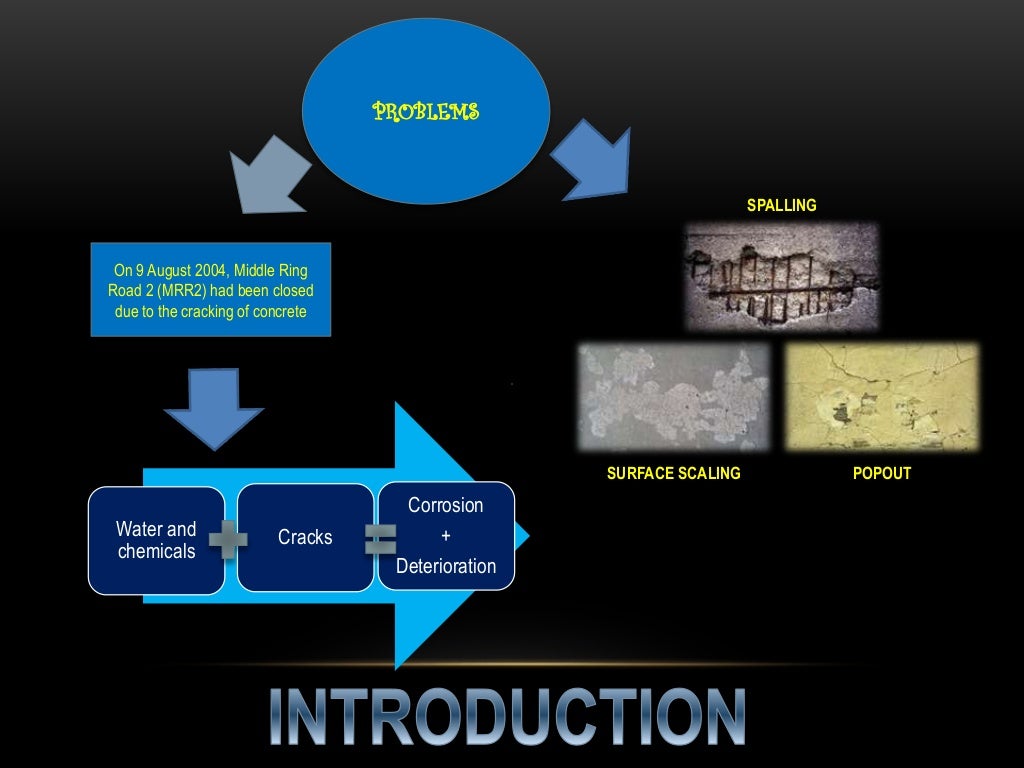 PROBLEMS

On 9 August 2004, Middle Ring Road 2 (MRR2) had been closed due to the cracking of concrete

Water and chemicals

Cracks

Corrosion
+
Deterioration

SPALLING

SURFACE SCALING

POPOUT

INTRODUCTION